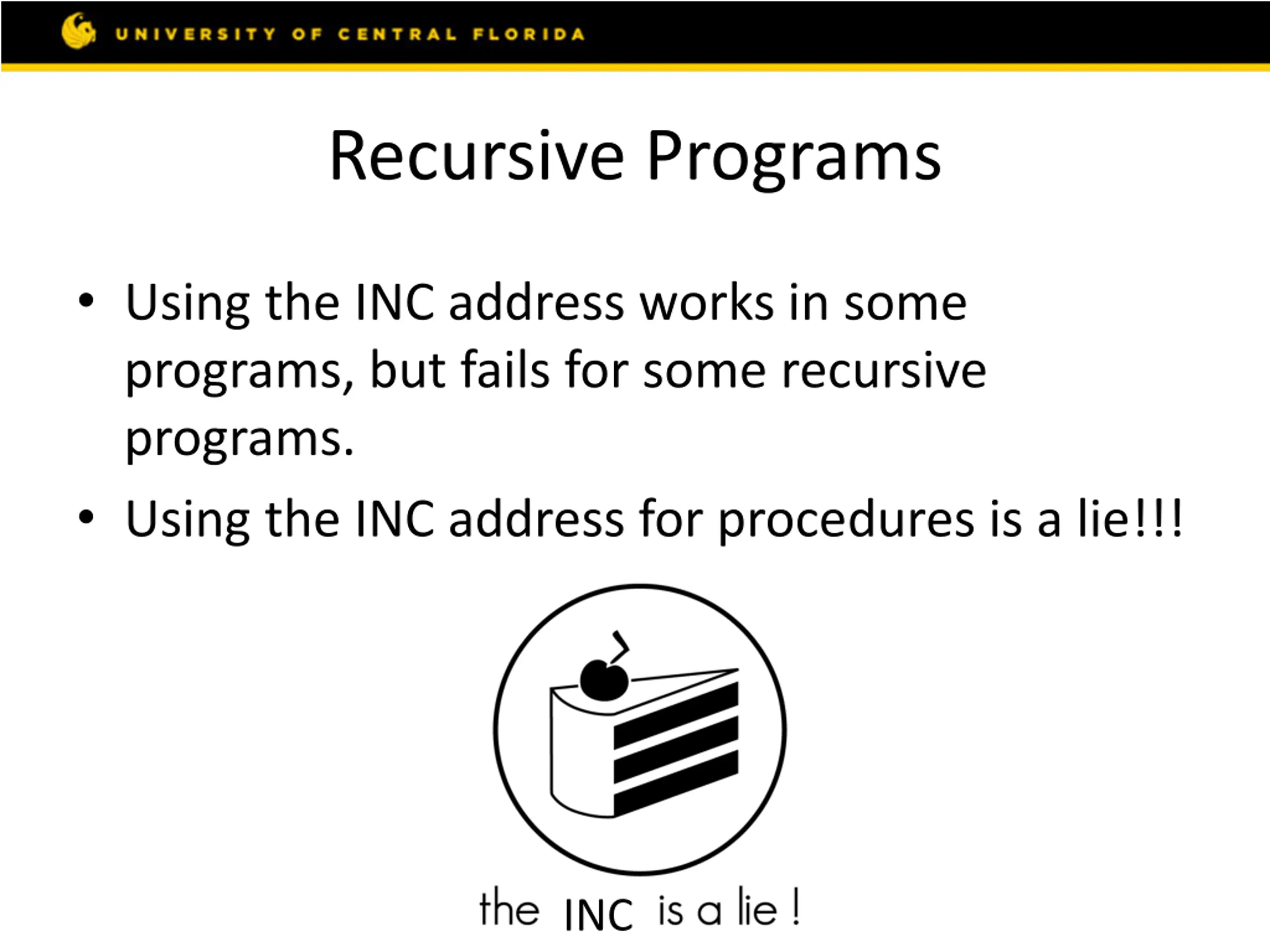 UNIVERSITY OF CENTRAL FLORIDA

Recursive Programs

• Using the INC address works in some programs, but fails for some recursive programs.
• Using the INC address for procedures is a lie!!!

the INC is a lie !